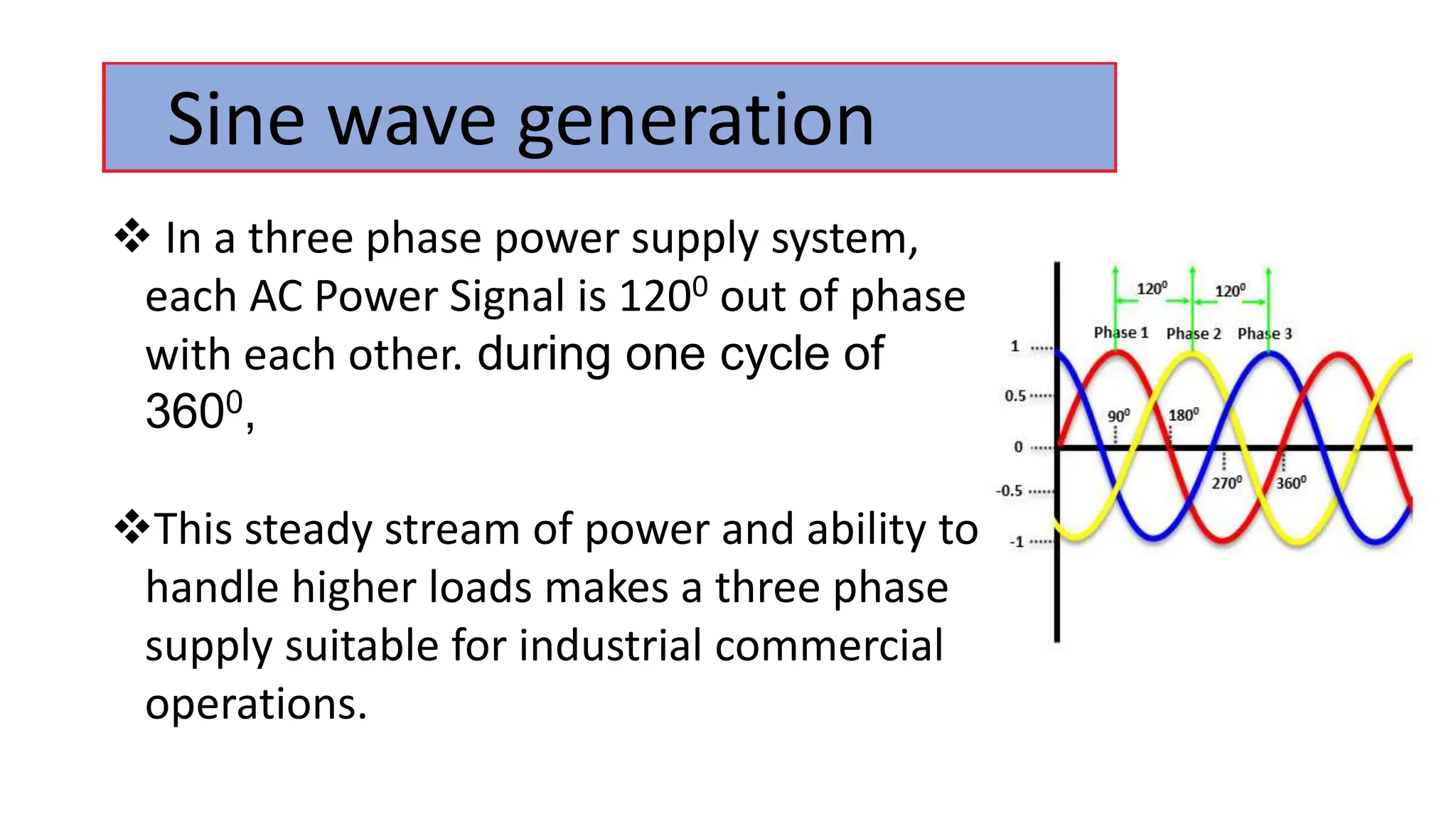 Sine wave generation

❖ In a three phase power supply system, each AC Power Signal is $120^0$ out of phase with each other. during one cycle of $360^0$,

❖This steady stream of power and ability to handle higher loads makes a three phase supply suitable for industrial commercial operations.

$120^0$ $120^0$
Phase 1 Phase 2 Phase 3
1
0.5
0
-0.5
-1
$90^0$
$180^0$
$270^0$
$360^0$